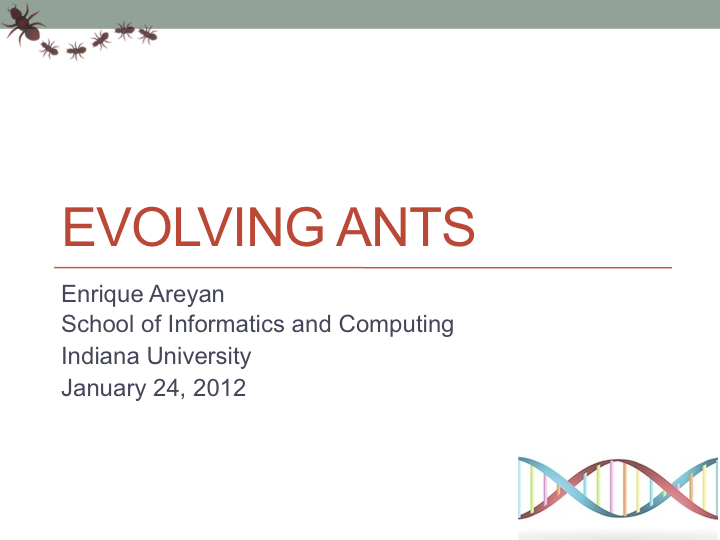 EVOLVING ANTS

Enrique Areyan
School of Informatics and Computing
Indiana University
January 24, 2012